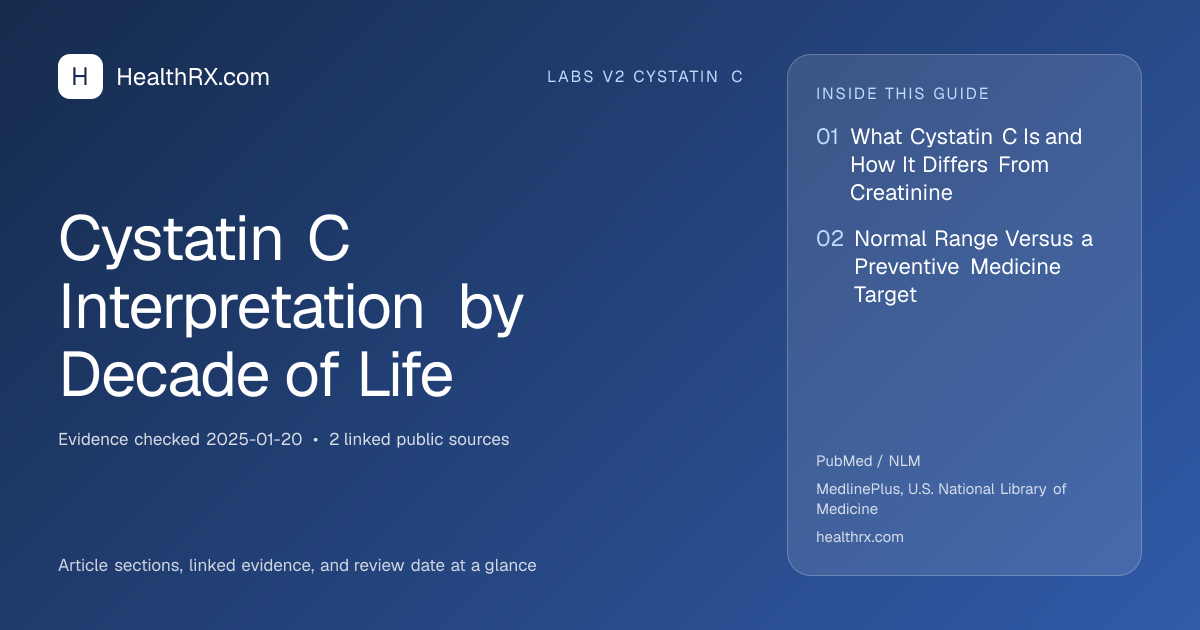 H HealthRX.com

LABS V2 CYSTATIN C

Cystatin C Interpretation by Decade of Life

Evidence checked 2025-01-20 • 2 linked public sources

Article sections, linked evidence, and review date at a glance

INSIDE THIS GUIDE

01 What Cystatin C Is and How It Differs From Creatinine

02 Normal Range Versus a Preventive Medicine Target

PubMed / NLM

MedlinePlus, U.S. National Library of Medicine

healthrx.com